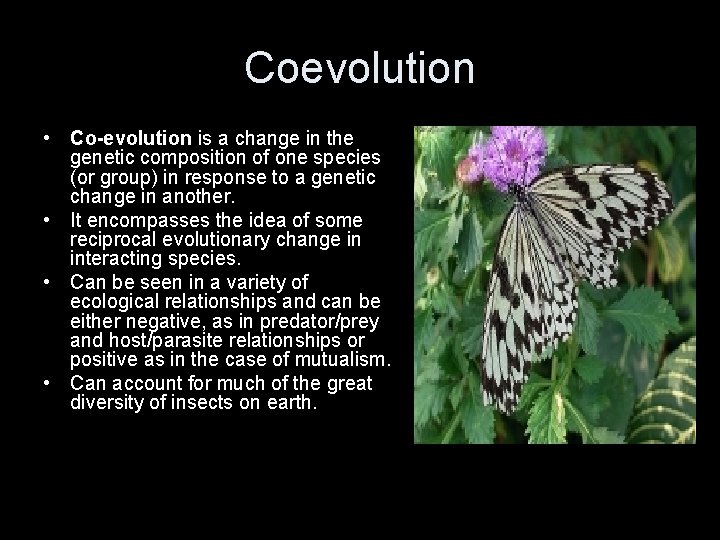 Coevolution

• Co-evolution is a change in the genetic composition of one species (or group) in response to a genetic change in another.
• It encompasses the idea of some reciprocal evolutionary change in interacting species.
• Can be seen in a variety of ecological relationships and can be either negative, as in predator/prey and host/parasite relationships or positive as in the case of mutualism.
• Can account for much of the great diversity of insects on earth.